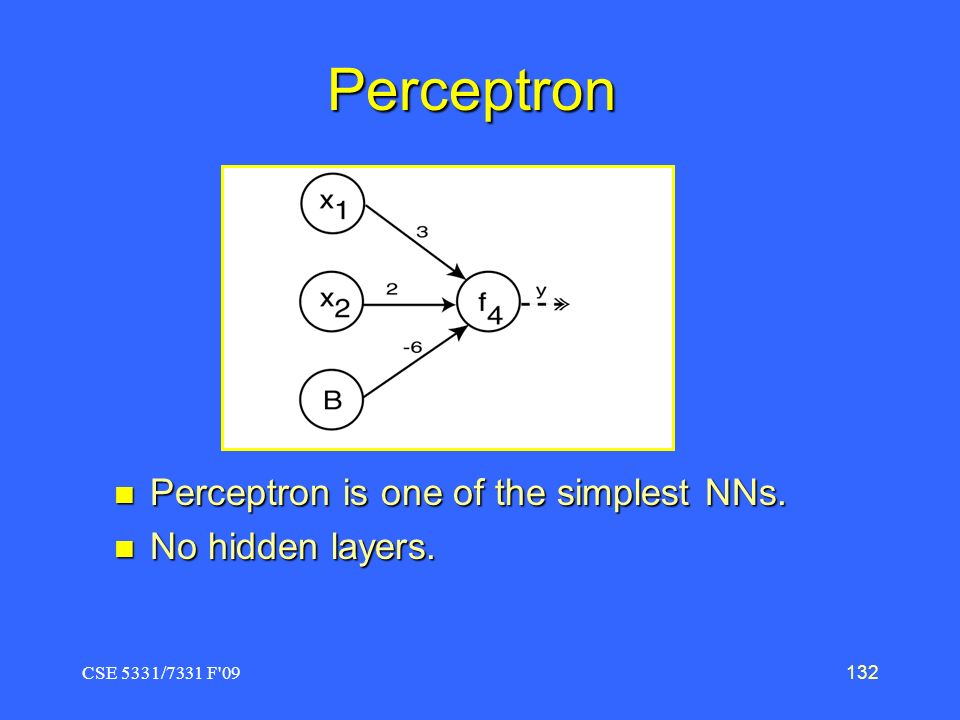 Perceptron

$x_1$
3
$x_2$
2
$f_4$
y
-6
B

Perceptron is one of the simplest NNs.
No hidden layers.

CSE 5331/7331 F'09
132